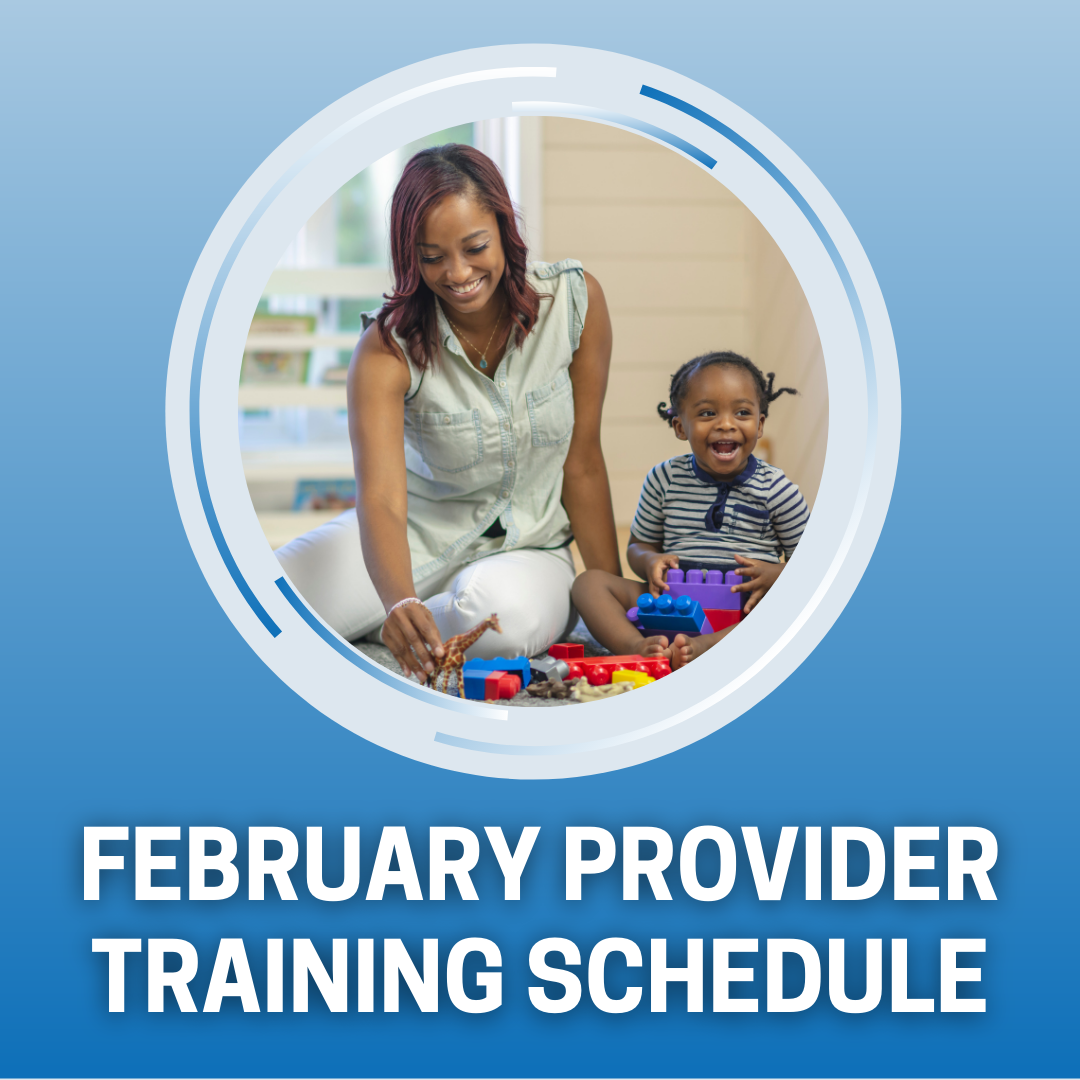 FEBRUARY PROVIDER TRAINING SCHEDULE